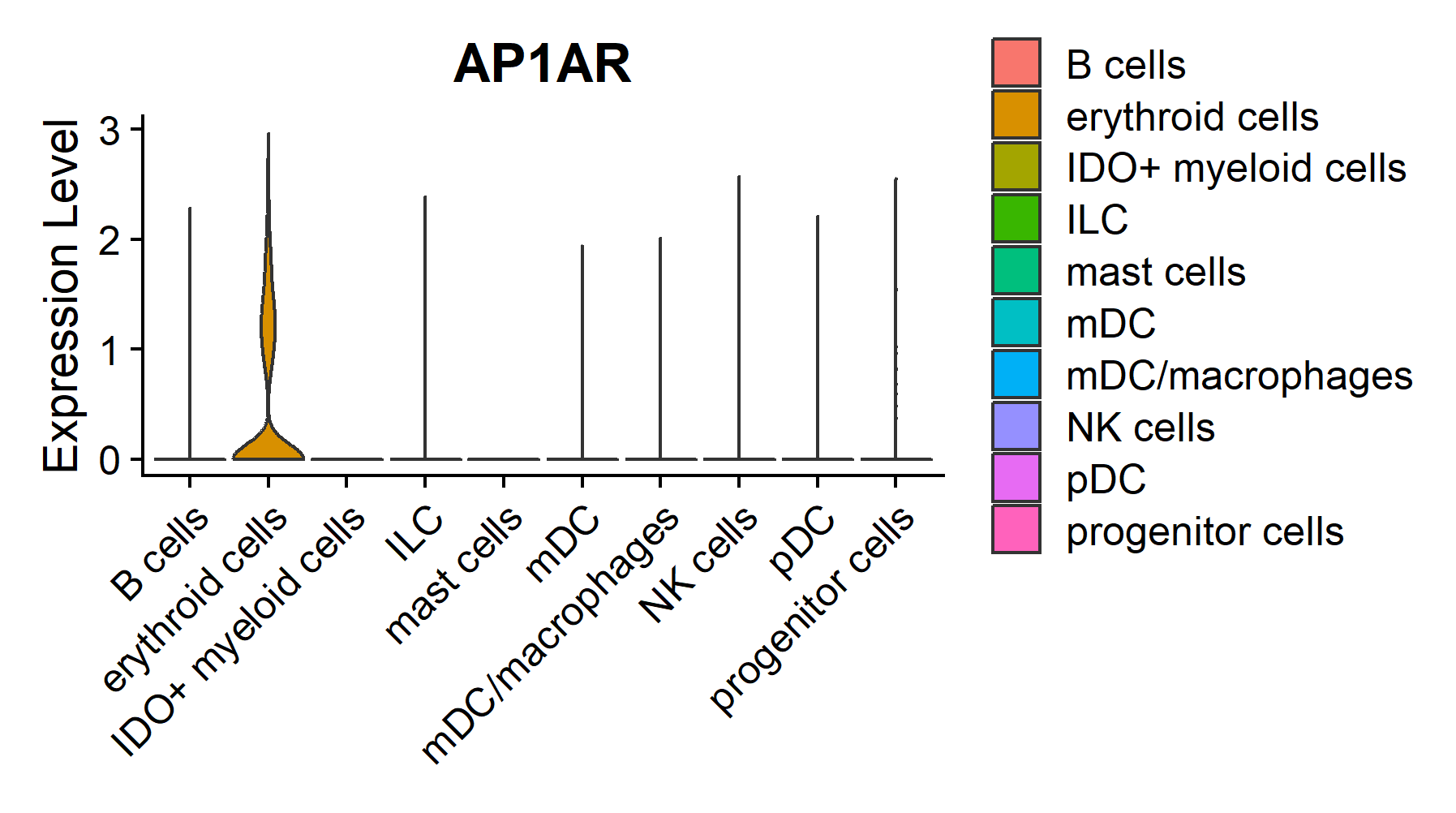 AP1AR

Expression Level

3
2
1
0

B cells
erythroid cells
IDO+ myeloid cells
ILC
mast cells
mDC
mDC/macrophages
NK cells
pDC
progenitor cells

B cells
erythroid cells
IDO+ myeloid cells
ILC
mast cells
mDC
mDC/macrophages
NK cells
pDC
progenitor cells